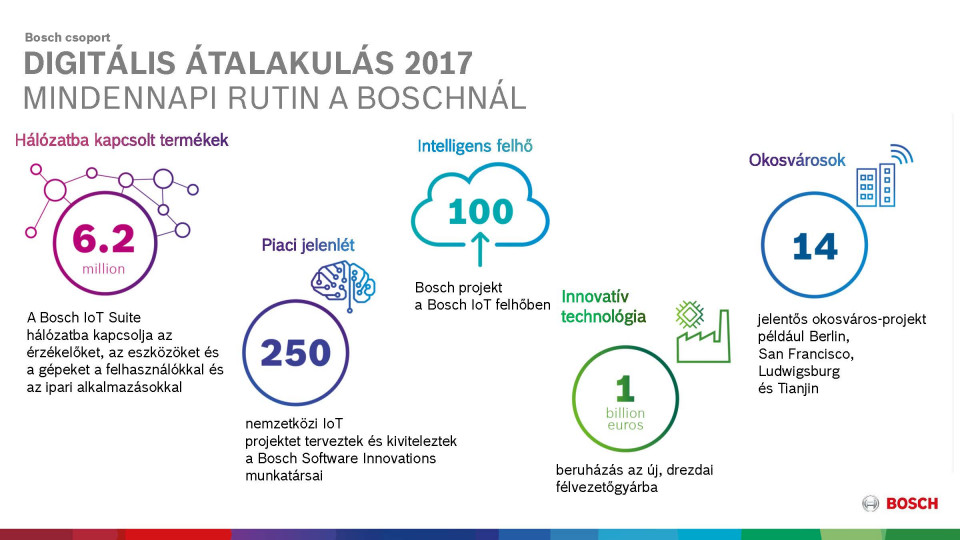 Bosch csoport
DIGITÁLIS ÁTALAKULÁS 2017
MINDENNAPI RUTIN A BOSCHNÁL

Hálózatba kapcsolt termékek

6.2
million

A Bosch IoT Suite hálózatba kapcsolja az érzékelőket, az eszközöket és a gépeket a felhasználókkal és az ipari alkalmazásokkal

Piaci jelenlét

250

nemzetközi IoT projektet terveztek és kiviteleztek a Bosch Software Innovations munkatársai

Intelligens felhő

100

Bosch projekt a Bosch IoT felhőben

Innovatív technológia

1
billion
euros

beruházás az új, drezdai félvezetőgyárba

Okosvárosok

14

jelentős okosváros-projekt például Berlin, San Francisco, Ludwigsburg és Tianjin

BOSCH